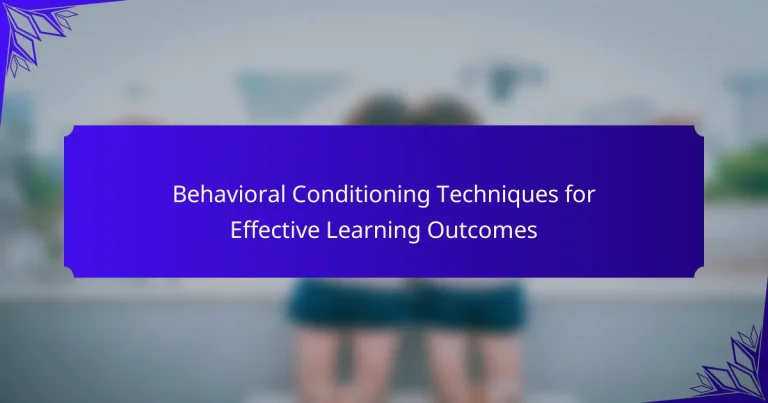 Behavioral Conditioning Techniques for Effective Learning Outcomes